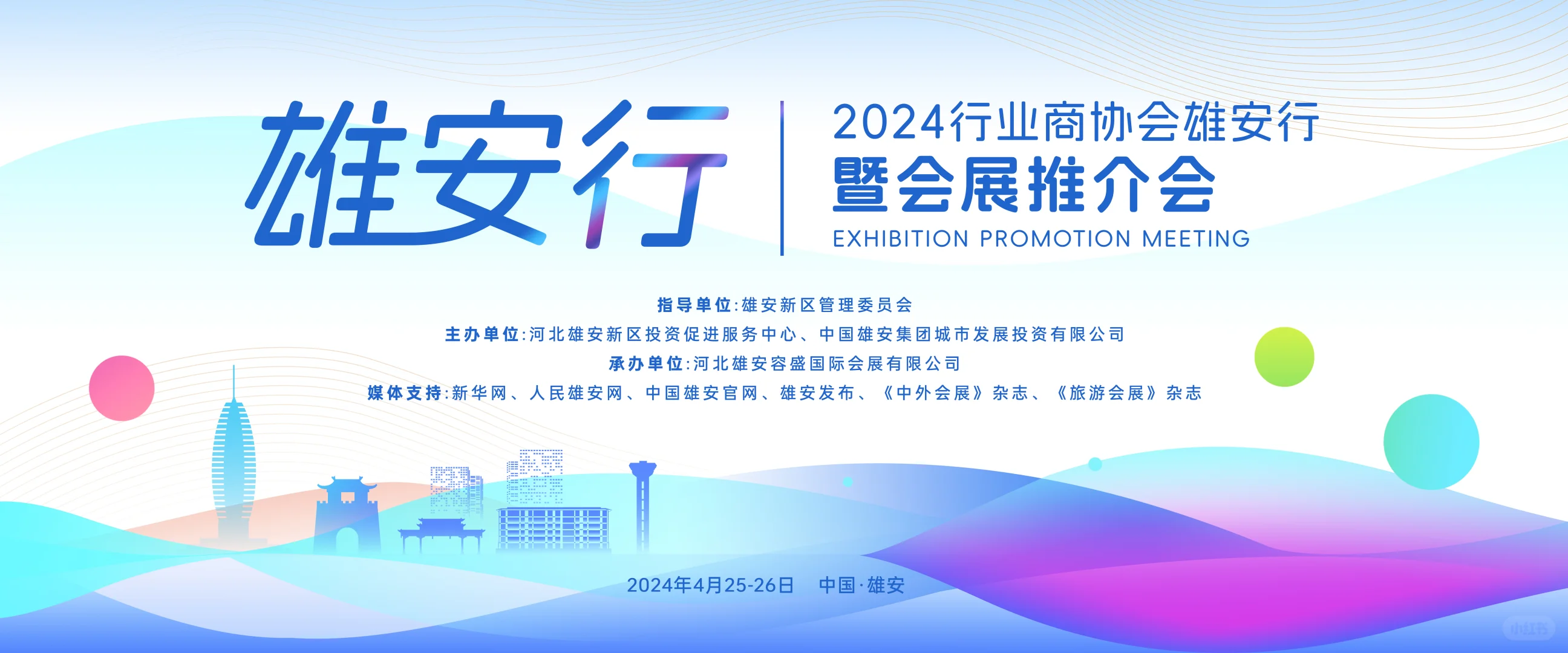 雄安行

2024行业商协会雄安行
暨会展推介会
EXHIBITION PROMOTION MEETING

指导单位:雄安新区管理委员会
主办单位:河北雄安新区投资促进服务中心、中国雄安集团城市发展投资有限公司
承办单位:河北雄安容盛国际会展有限公司
媒体支持:新华网、人民雄安网、中国雄安官网、雄安发布、《中外会展》杂志、《旅游会展》杂志

2024年4月25-26日 中国·雄安

小红书